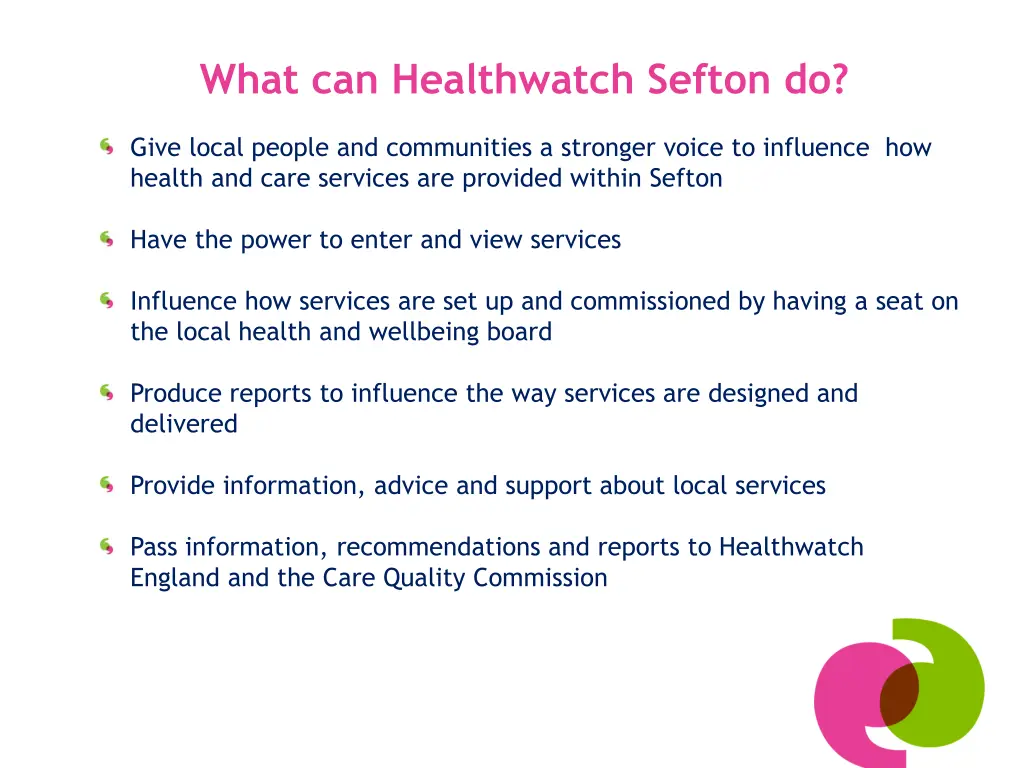 What can Healthwatch Sefton do?

Give local people and communities a stronger voice to influence how health and care services are provided within Sefton

Have the power to enter and view services

Influence how services are set up and commissioned by having a seat on the local health and wellbeing board

Produce reports to influence the way services are designed and delivered

Provide information, advice and support about local services

Pass information, recommendations and reports to Healthwatch England and the Care Quality Commission